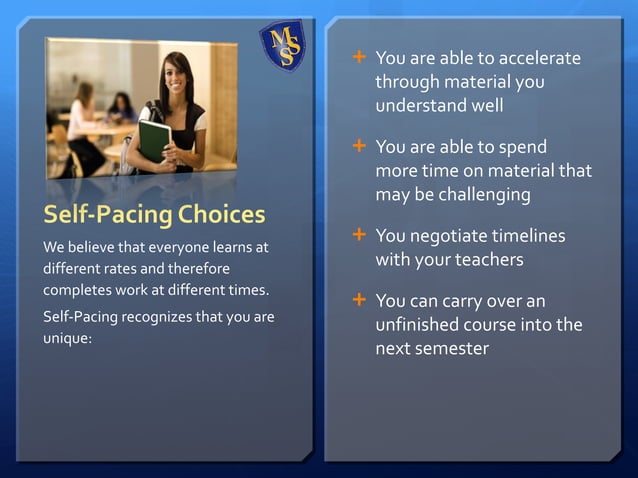 MSS

Self-Pacing Choices

We believe that everyone learns at different rates and therefore completes work at different times.

Self-Pacing recognizes that you are unique:

+ You are able to accelerate through material you understand well

+ You are able to spend more time on material that may be challenging

+ You negotiate timelines with your teachers

+ You can carry over an unfinished course into the next semester